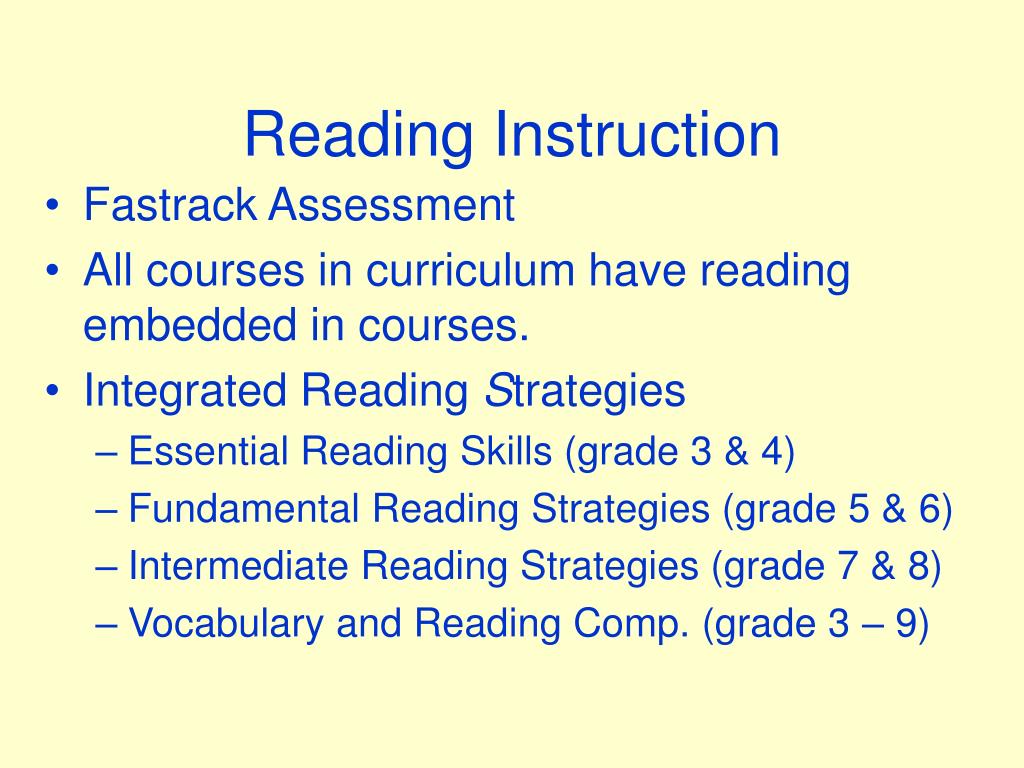 Reading Instruction

• Fastrack Assessment
• All courses in curriculum have reading embedded in courses.
• Integrated Reading Strategies
– Essential Reading Skills (grade 3 & 4)
– Fundamental Reading Strategies (grade 5 & 6)
– Intermediate Reading Strategies (grade 7 & 8)
– Vocabulary and Reading Comp. (grade 3 – 9)